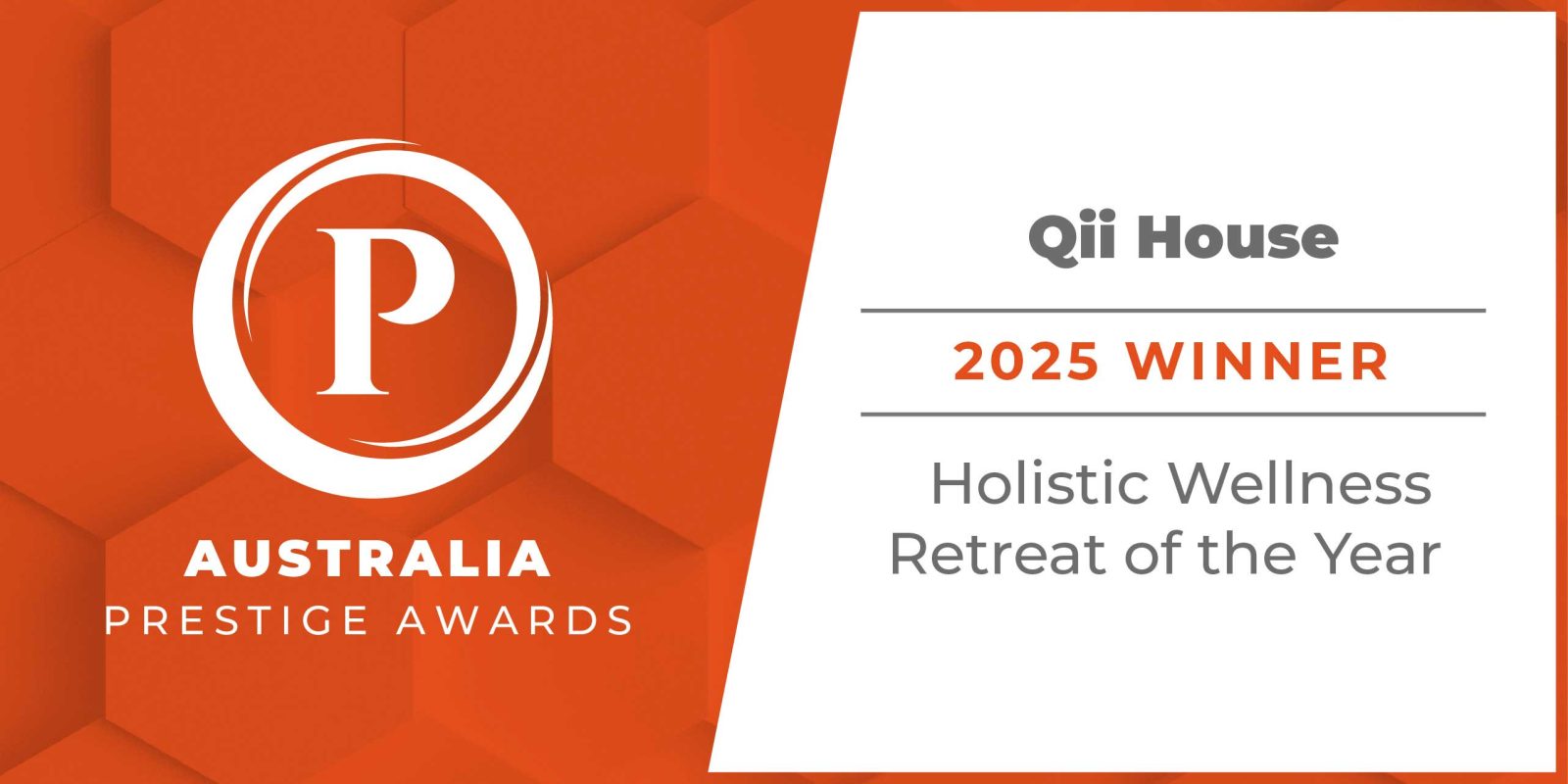 P

AUSTRALIA
PRESTIGE AWARDS

Qii House

2025 WINNER

Holistic Wellness
Retreat of the Year